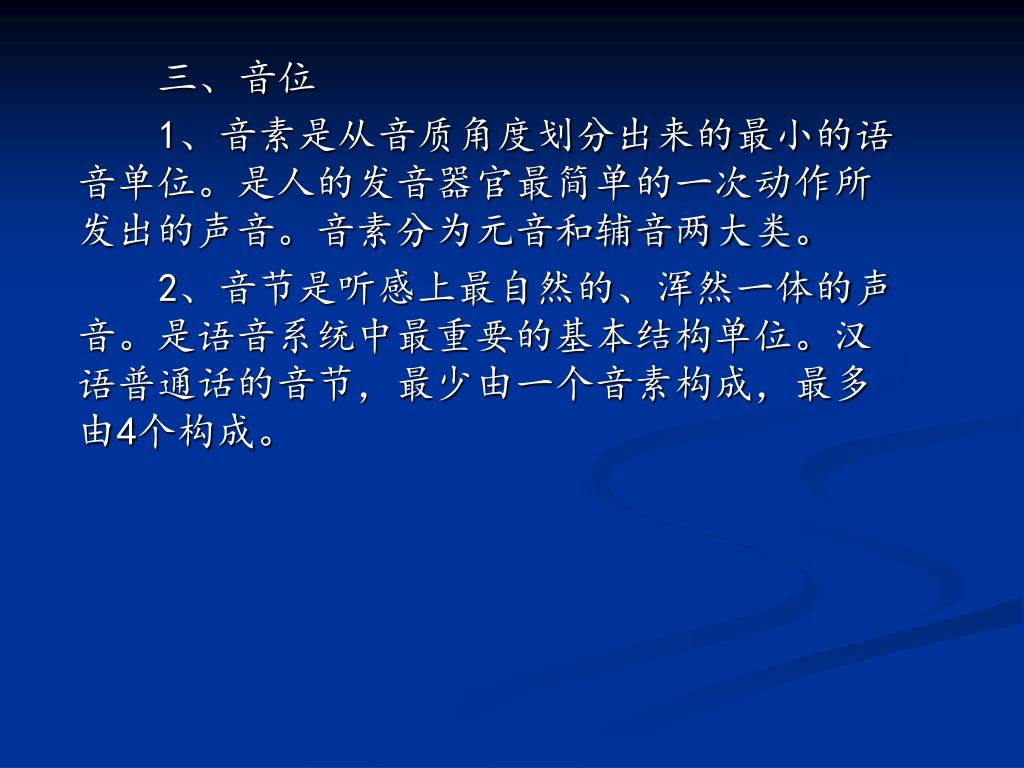 三、音位

1、音素是从音质角度划分出来的最小的语音单位。是人的发音器官最简单的一次动作所发出的声音。音素分为元音和辅音两大类。

2、音节是听感上最自然的、浑然一体的声音。是语音系统中最重要的基本结构单位。汉语普通话的音节，最少由一个音素构成，最多由4个构成。